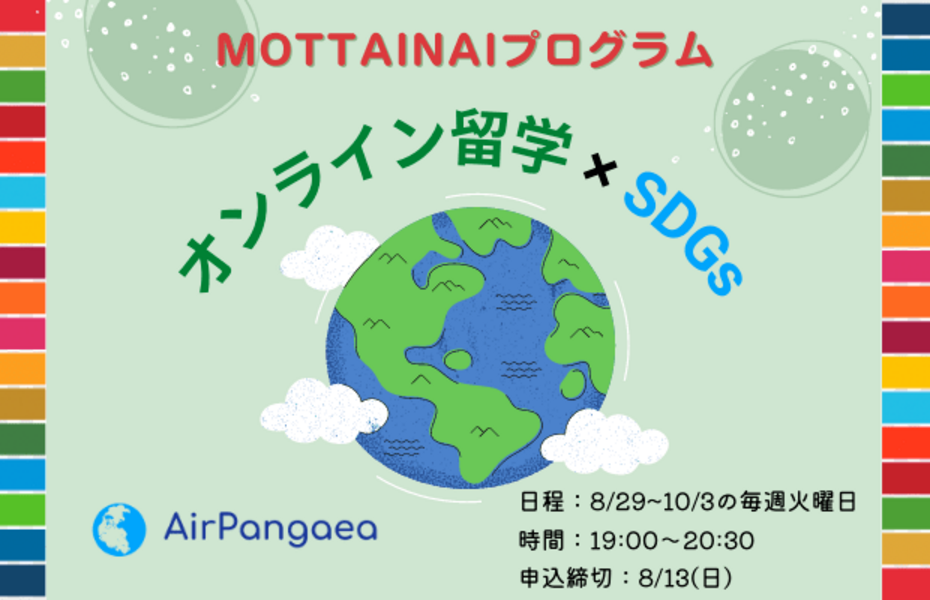 MOTTAINAIプログラム

オンライン留学 × SDGs

AirPangaea

日程：8/29~10/3の毎週火曜日
時間：19:00～20:30
申込締切：8/13(日)